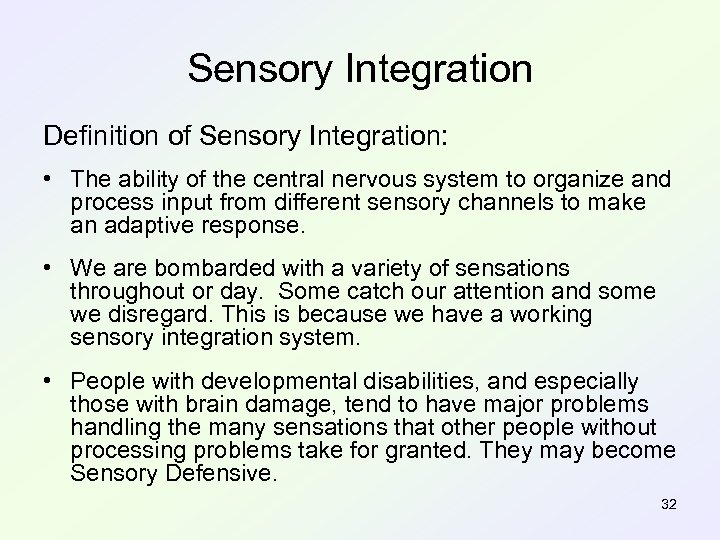 Sensory Integration

Definition of Sensory Integration:

• The ability of the central nervous system to organize and process input from different sensory channels to make an adaptive response.

• We are bombarded with a variety of sensations throughout or day. Some catch our attention and some we disregard. This is because we have a working sensory integration system.

• People with developmental disabilities, and especially those with brain damage, tend to have major problems handling the many sensations that other people without processing problems take for granted. They may become Sensory Defensive.

32